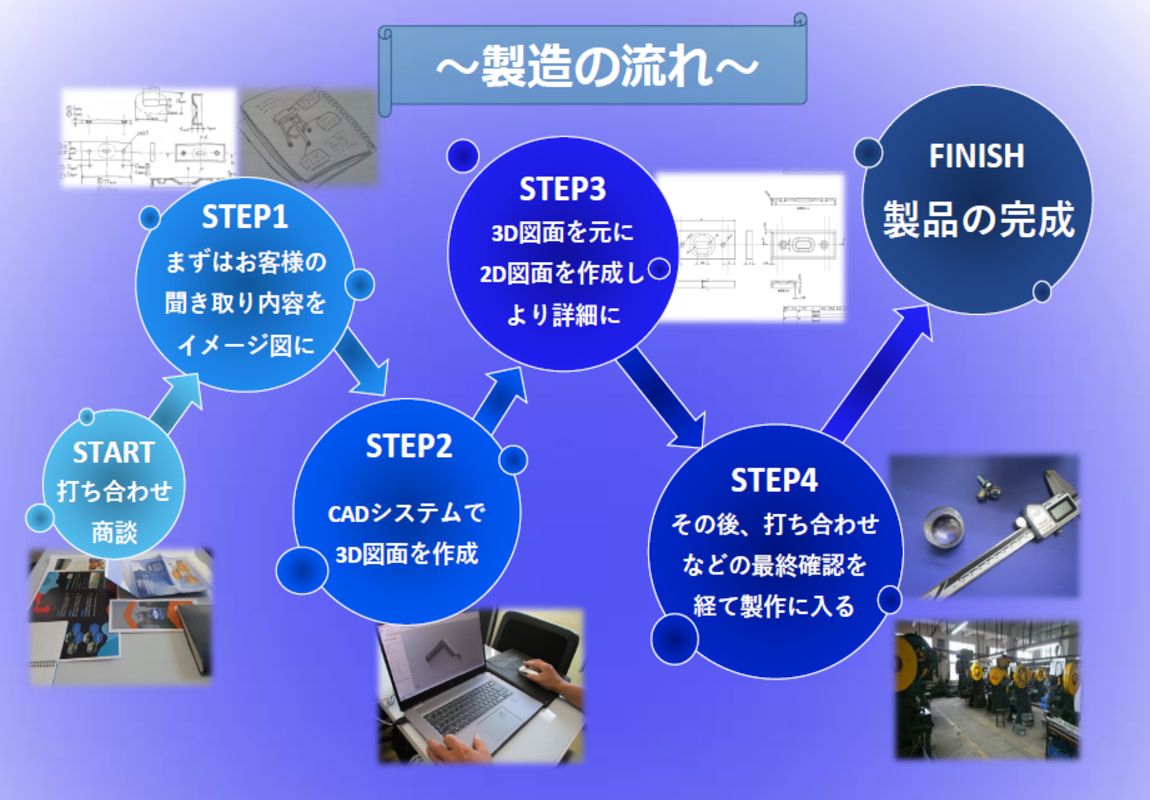 ～製造の流れ～

START
打ち合わせ
商談

STEP1
まずはお客様の
聞き取り内容を
イメージ図に

STEP2
CADシステムで
3D図面を作成

STEP3
3D図面を元に
2D図面を作成し
より詳細に

STEP4
その後、打ち合わせ
などの最終確認を
経て製作に入る

FINISH
製品の完成